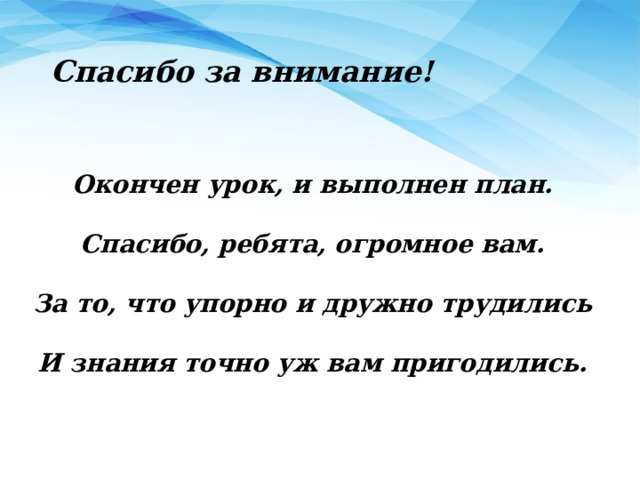 Спасибо за внимание!

Окончен урок, и выполнен план.

Спасибо, ребята, огромное вам.

За то, что упорно и дружно трудились

И знания точно уж вам пригодились.